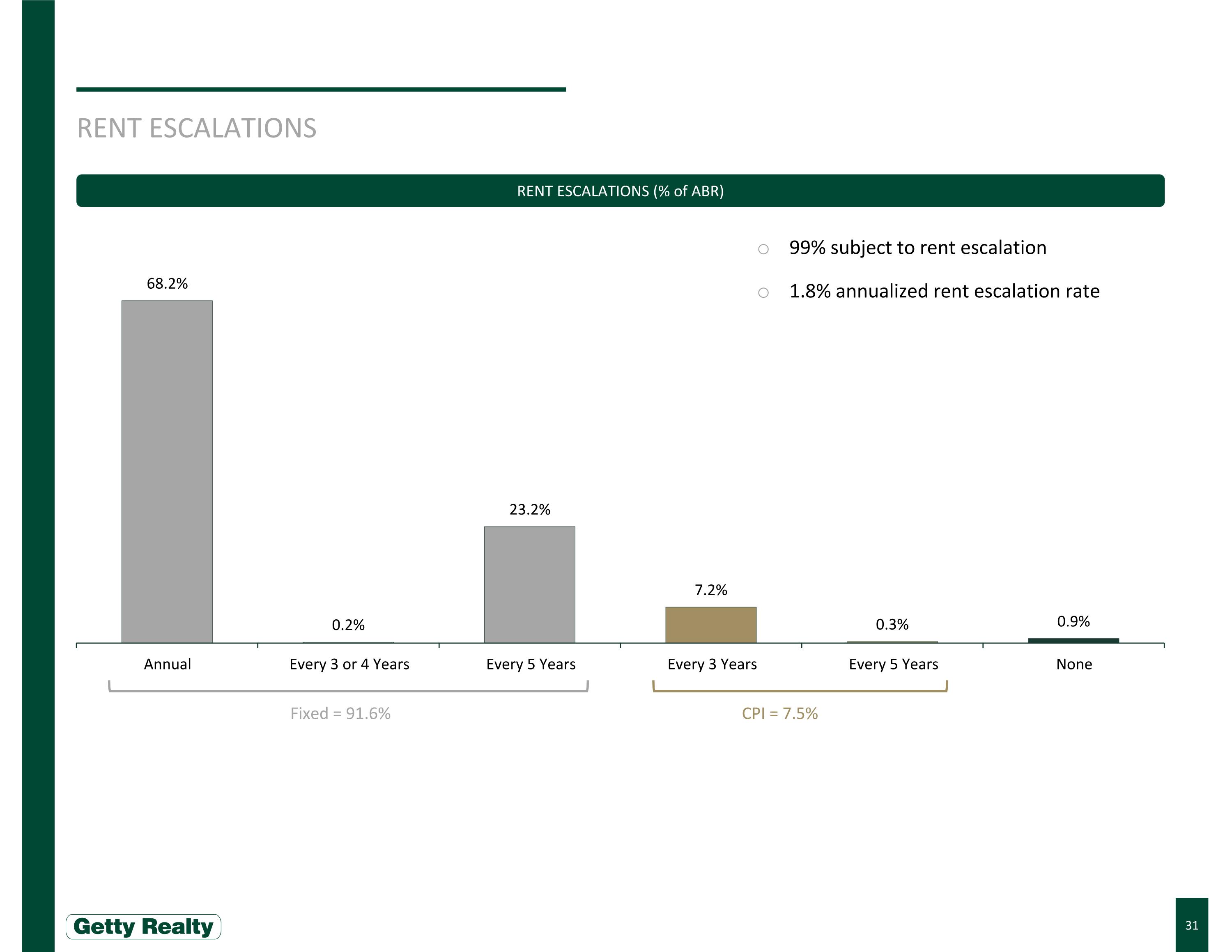 RENT ESCALATIONS

RENT ESCALATIONS (% of ABR)

○ 99% subject to rent escalation

○ 1.8% annualized rent escalation rate

68.2%

0.2%

23.2%

7.2%

0.3%

0.9%

Annual

Every 3 or 4 Years

Every 5 Years

Every 3 Years

Every 5 Years

None

Fixed = 91.6%

CPI = 7.5%

Getty Realty

31